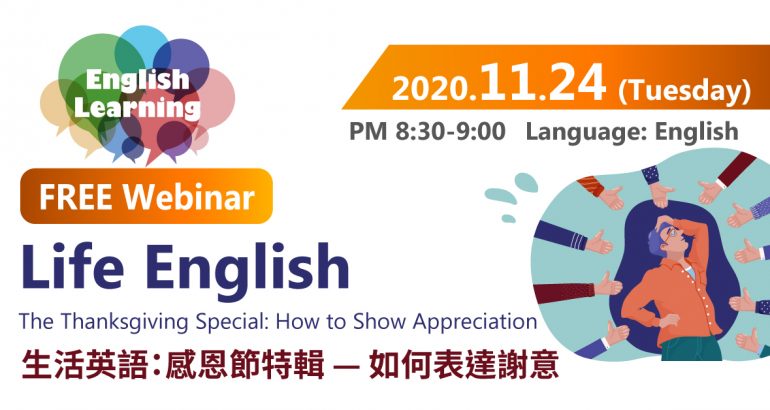 English Learning

2020.11.24 (Tuesday)

PM 8:30-9:00 Language: English

FREE Webinar

Life English

The Thanksgiving Special: How to Show Appreciation

生活英語：感恩節特輯 — 如何表達謝意